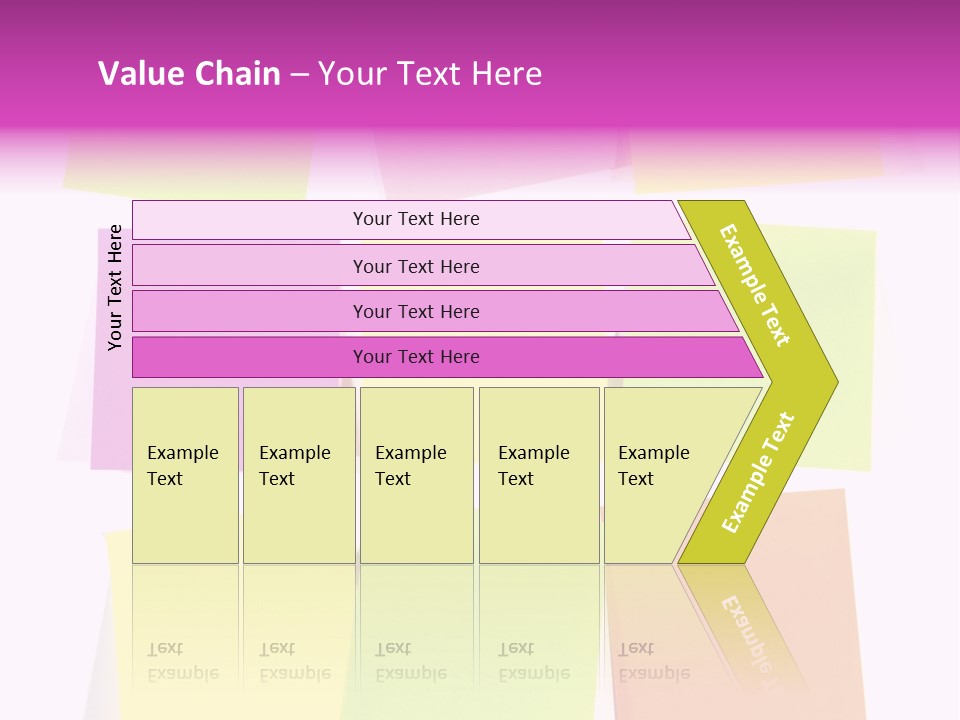 Value Chain – Your Text Here

Your Text Here

Your Text Here

Your Text Here

Your Text Here

Your Text Here

Example Text

Example Text

Example Text

Example Text

Example Text

Example Text

Example Text